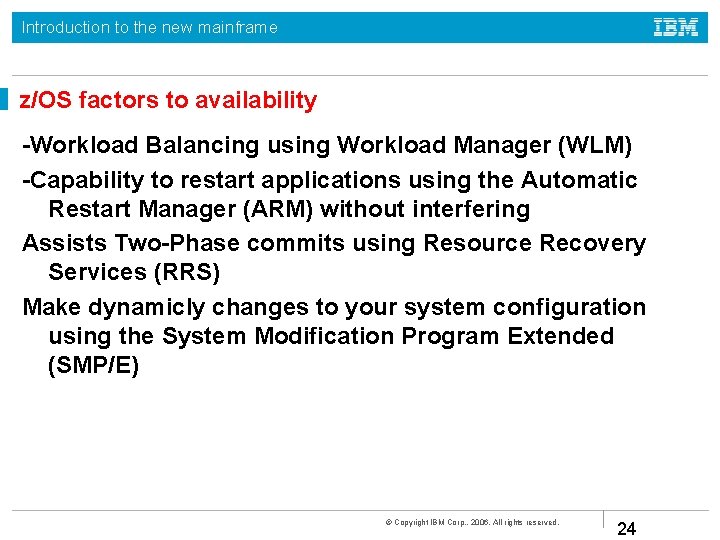 Introduction to the new mainframe

IBM

z/OS factors to availability

-Workload Balancing using Workload Manager (WLM)

-Capability to restart applications using the Automatic Restart Manager (ARM) without interfering

Assists Two-Phase commits using Resource Recovery Services (RRS)

Make dynamicly changes to your system configuration using the System Modification Program Extended (SMP/E)

© Copyright IBM Corp., 2006. All rights reserved.

24